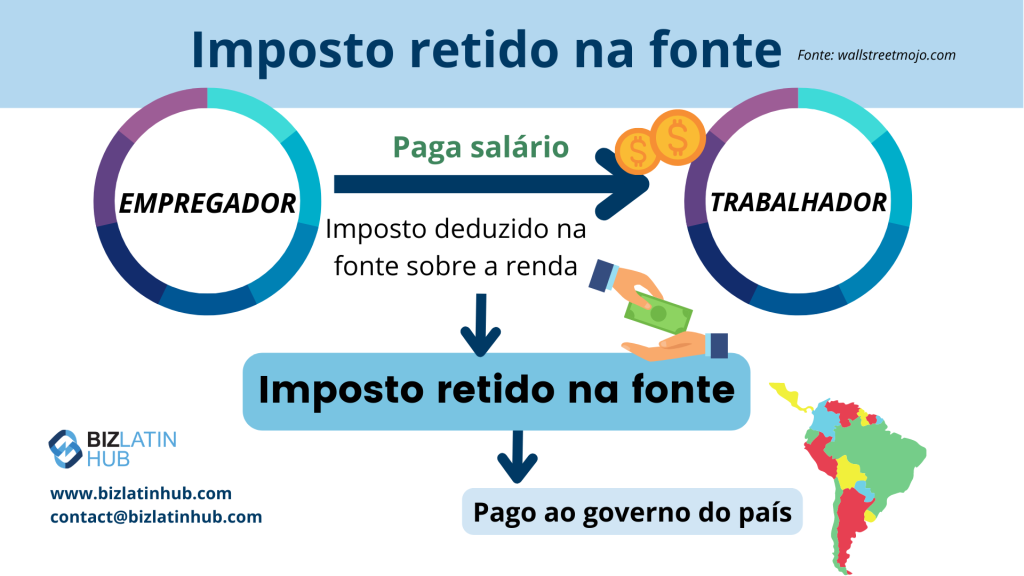 Imposto retido na fonte

Fonte: wallstreetmojo.com

EMPREGADOR

Paga salário

TRABALHADOR

Imposto deduzido na fonte sobre a renda

Imposto retido na fonte

Pago ao governo do país

BIZ LATIN HUB

www.bizlatinhub.com
contact@bizlatinhub.com